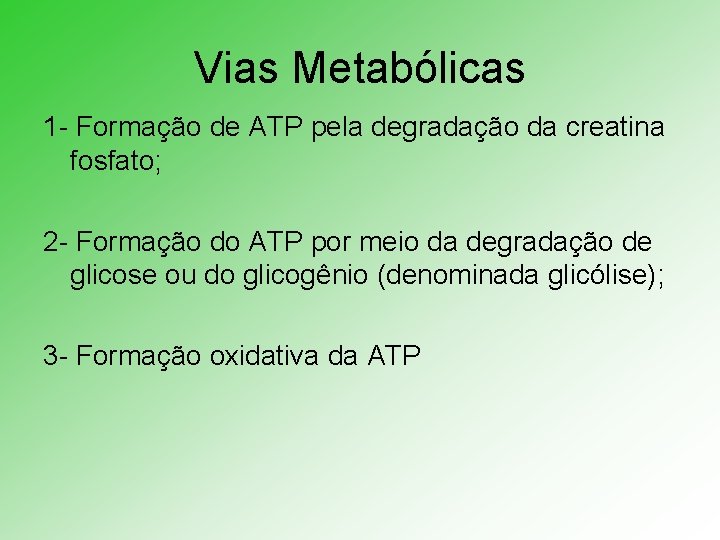 Vias Metabólicas

1- Formação de ATP pela degradação da creatina fosfato;

2- Formação do ATP por meio da degradação de glicose ou do glicogênio (denominada glicólise);

3- Formação oxidativa da ATP